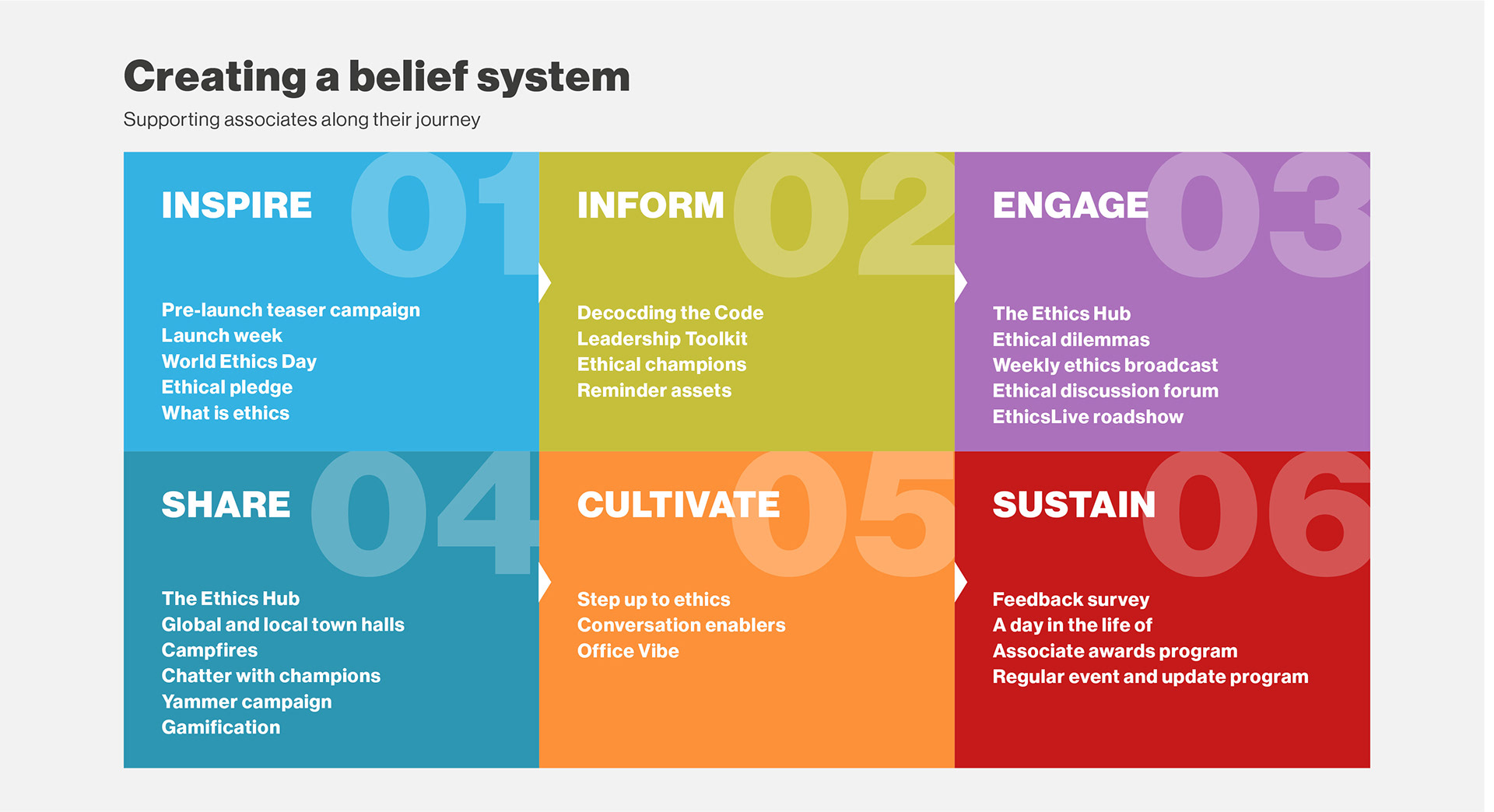 Creating a belief system

Supporting associates along their journey

INSPIRE 01

Pre-launch teaser campaign
Launch week
World Ethics Day
Ethical pledge
What is ethics

INFORM 02

Decocding the Code
Leadership Toolkit
Ethical champions
Reminder assets

ENGAGE 03

The Ethics Hub
Ethical dilemmas
Weekly ethics broadcast
Ethical discussion forum
EthicsLive roadshow

SHARE 04

The Ethics Hub
Global and local town halls
Campfires
Chatter with champions
Yammer campaign
Gamification

CULTIVATE 05

Step up to ethics
Conversation enablers
Office Vibe

SUSTAIN 06

Feedback survey
A day in the life of
Associate awards program
Regular event and update program